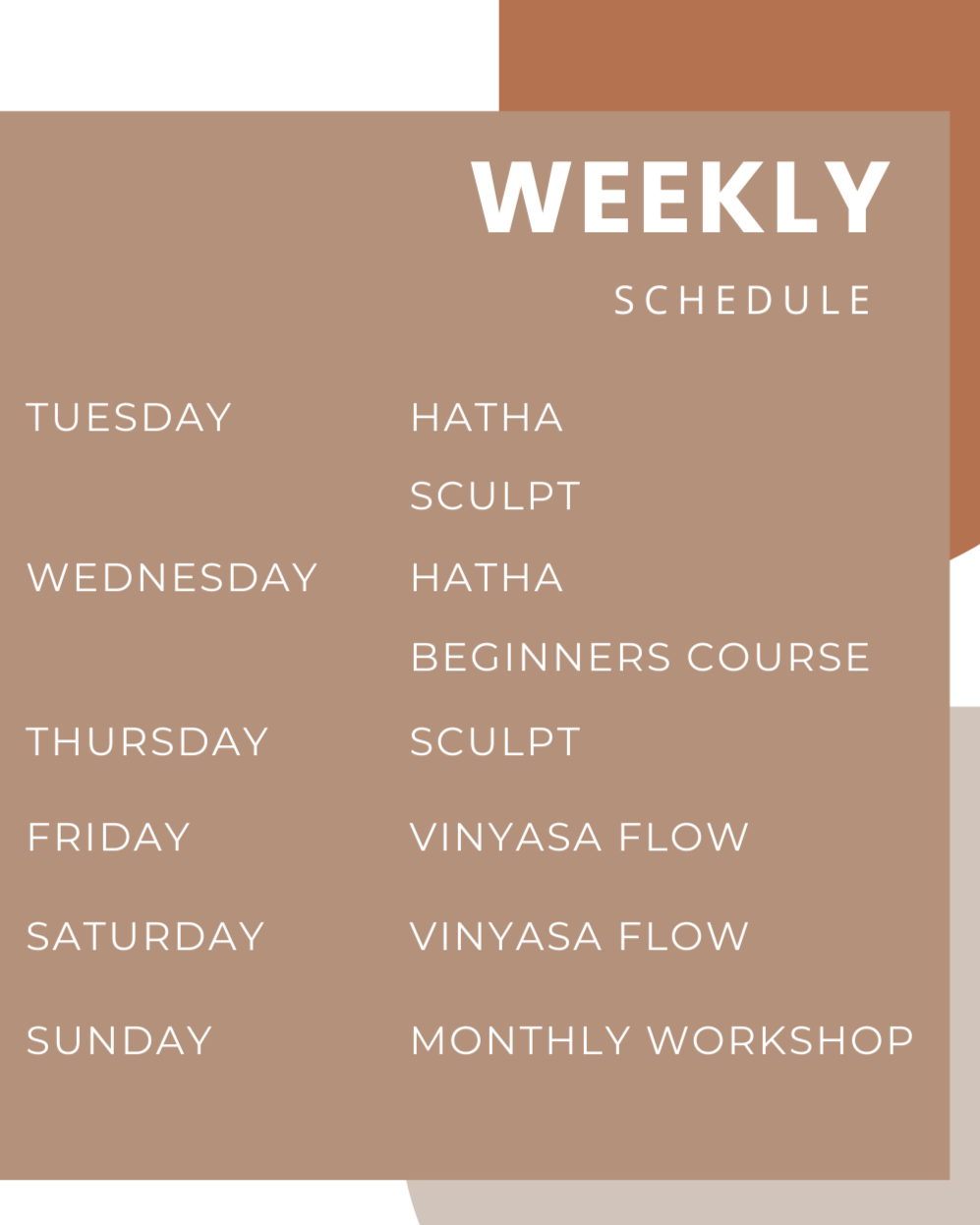 WEEKLY

SCHEDULE

| | |
|---|---|
| TUESDAY | HATHA |
| | SCULPT |
| WEDNESDAY | HATHA |
| | BEGINNERS COURSE |
| THURSDAY | SCULPT |
| FRIDAY | VINYASA FLOW |
| SATURDAY | VINYASA FLOW |
| SUNDAY | MONTHLY WORKSHOP |